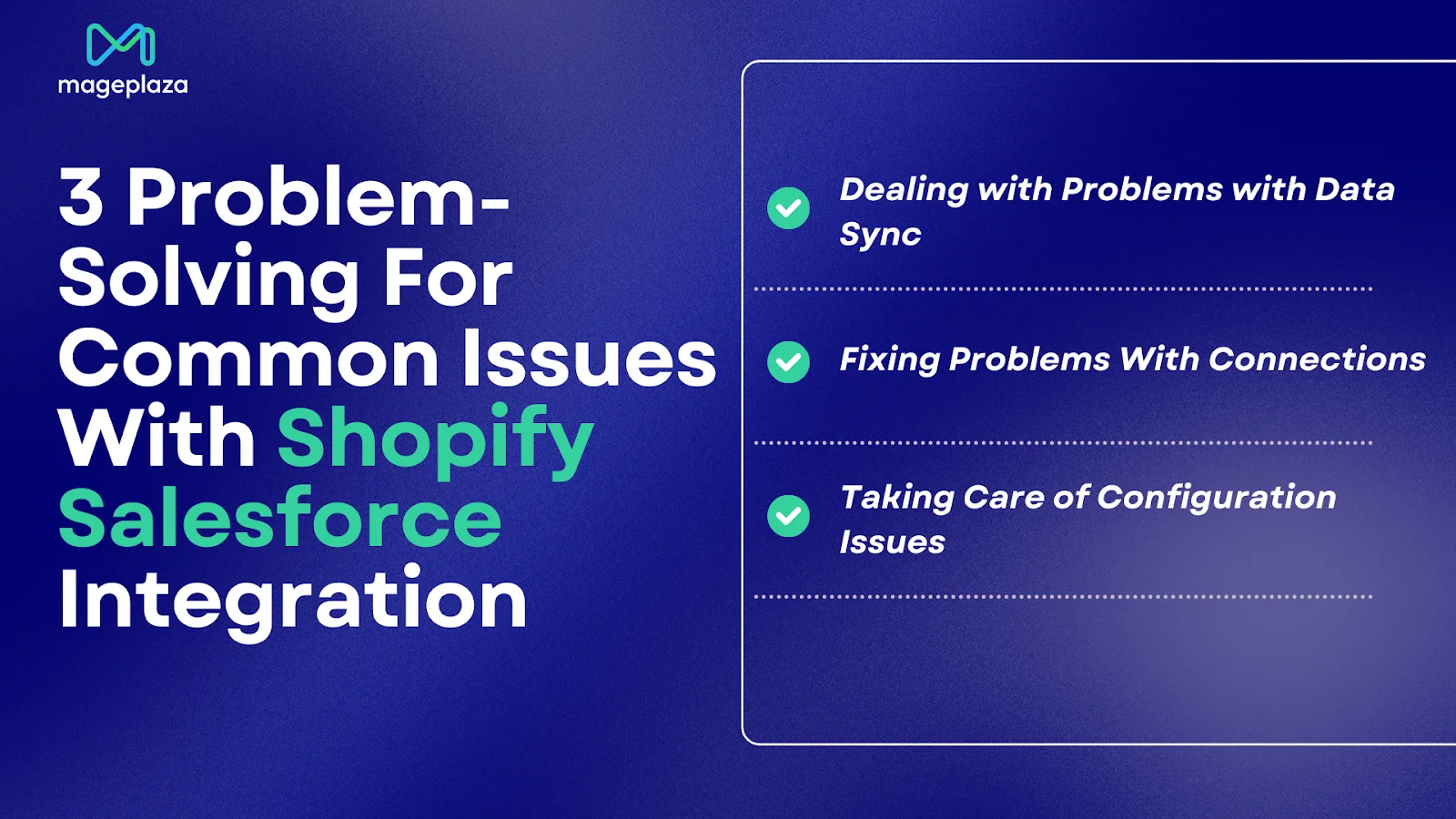 mageplaza

3 Problem-Solving For Common Issues With Shopify Salesforce Integration

Dealing with Problems with Data Sync

Fixing Problems With Connections

Taking Care of Configuration Issues